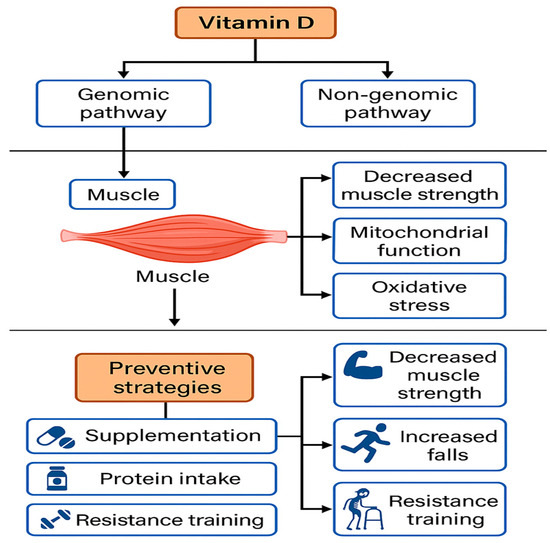 Vitamin D

Genomic pathway

Non-genomic pathway

Muscle

Muscle

Decreased muscle strength

Mitochondrial function

Oxidative stress

Preventive strategies

Supplementation

Protein intake

Resistance training

Decreased muscle strength

Increased falls

Resistance training